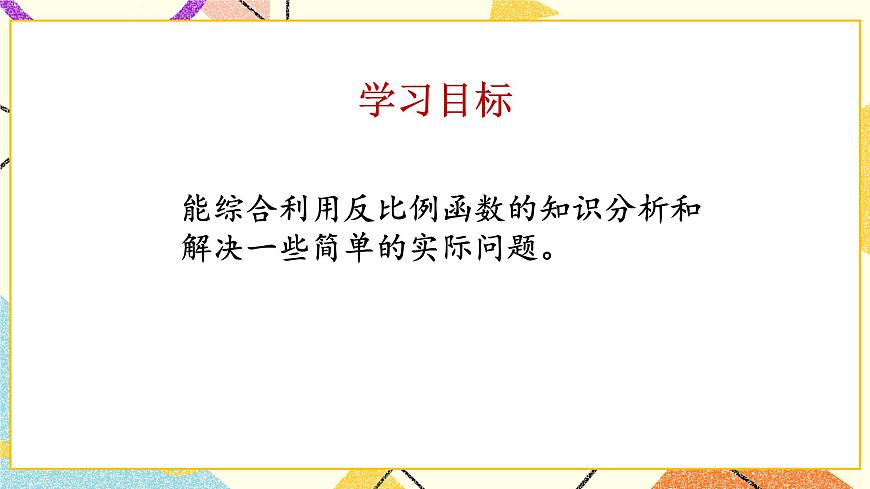 学习目标

能综合利用反比例函数的知识分析和解决一些简单的实际问题。